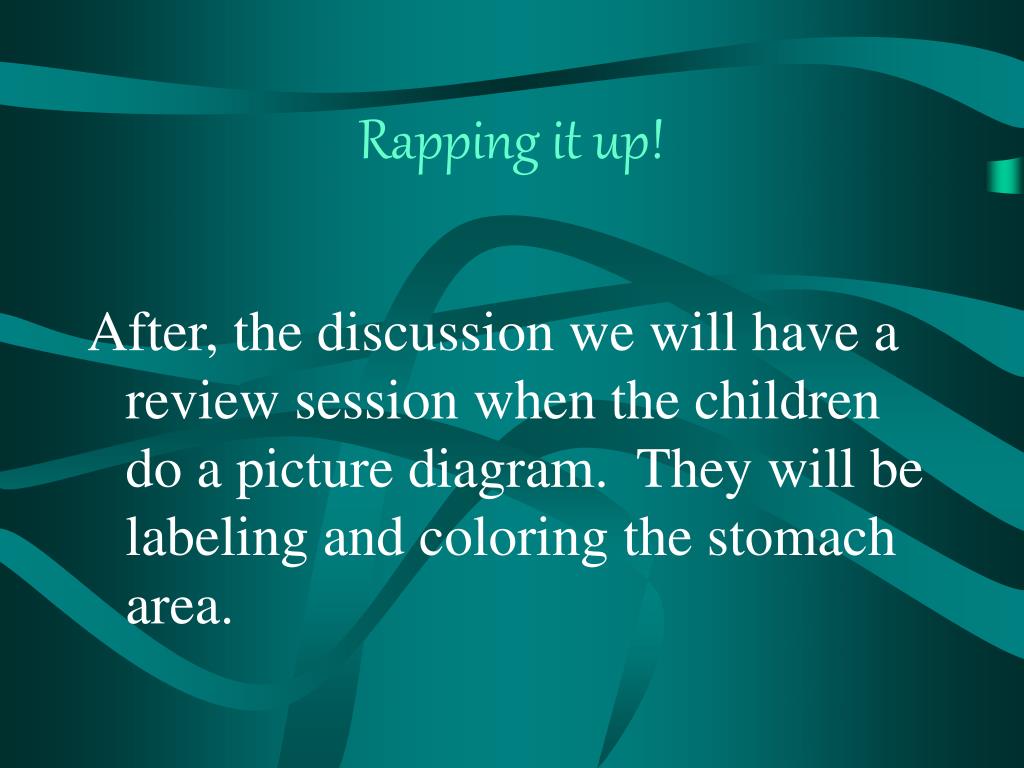 Rapping it up!

After, the discussion we will have a review session when the children do a picture diagram.  They will be labeling and coloring the stomach area.